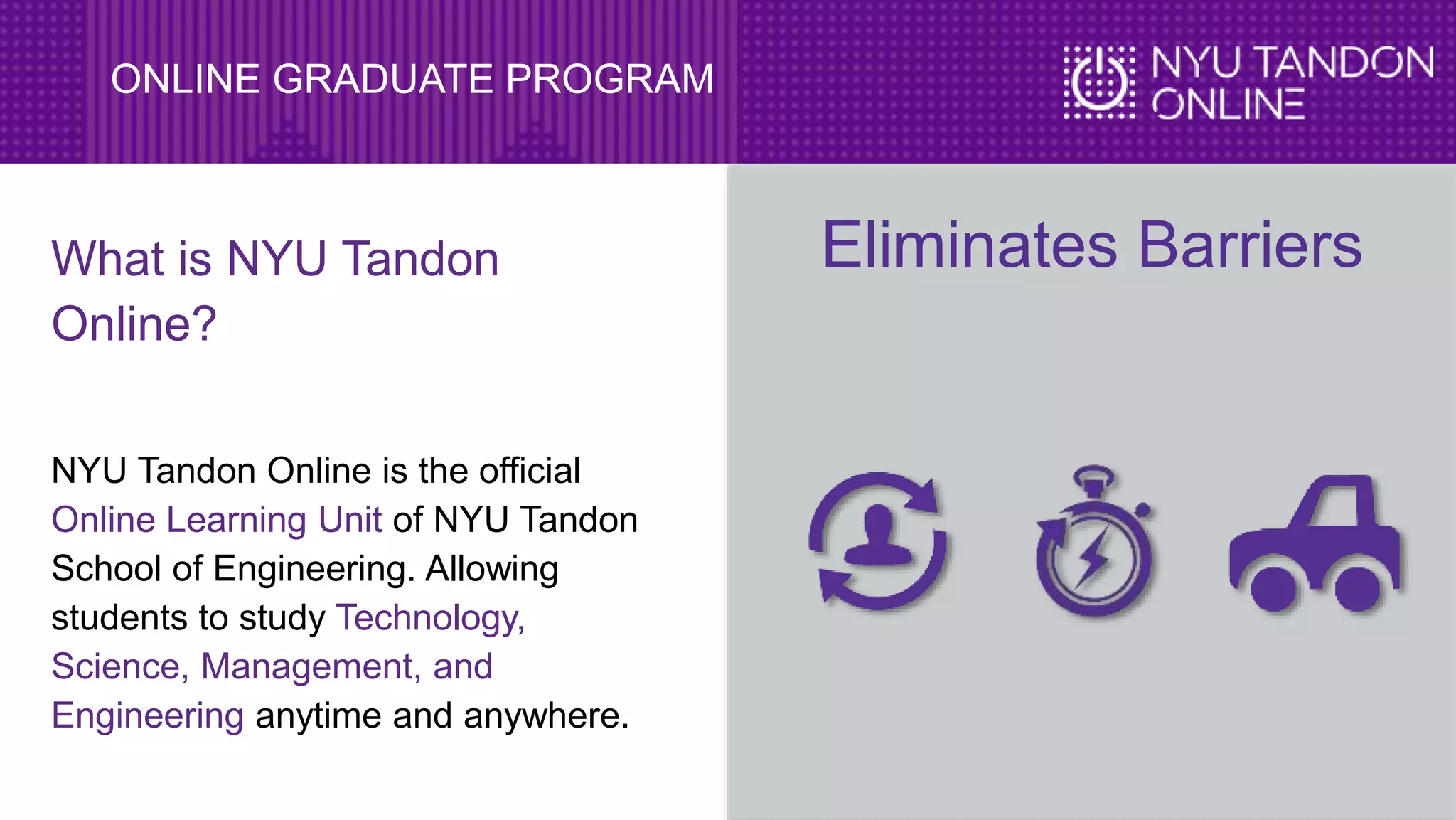 ONLINE GRADUATE PROGRAM

NYU TANDON ONLINE

What is NYU Tandon Online?

NYU Tandon Online is the official Online Learning Unit of NYU Tandon School of Engineering. Allowing students to study Technology, Science, Management, and Engineering anytime and anywhere.

Eliminates Barriers